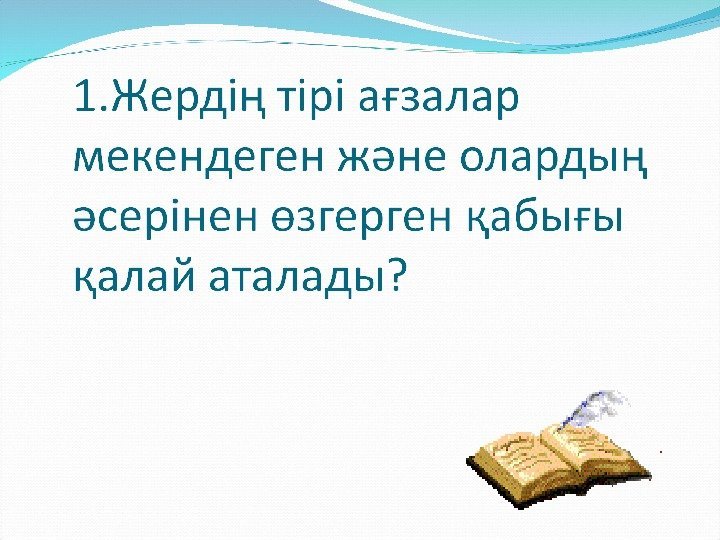 1.Жердің тірі ағзалар мекендеген және олардың әсерінен өзгерген қабығы қалай аталады?